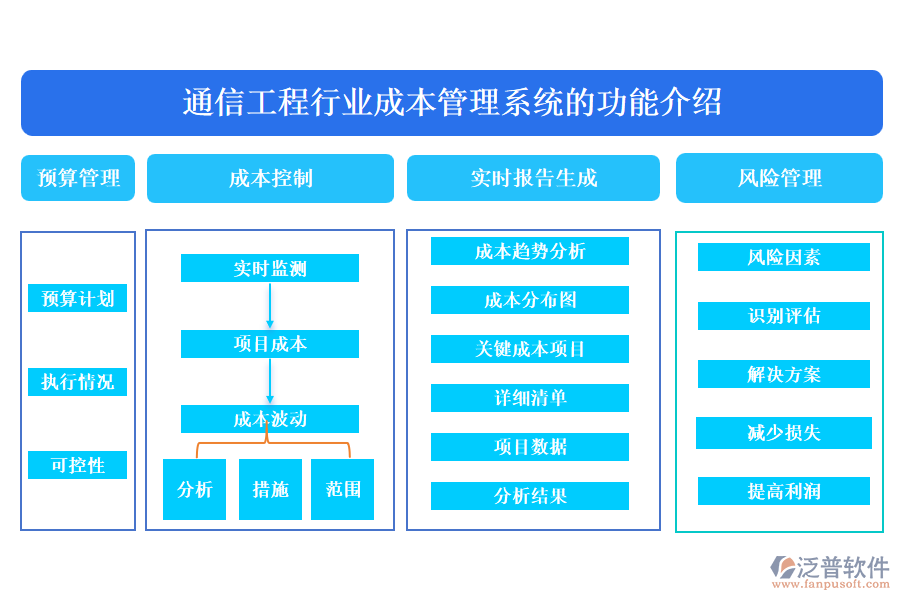 通信工程行业成本管理系统的功能介绍

预算管理

预算计划

执行情况

可控性

成本控制

实时监测

项目成本

成本波动

分析

措施

范围

实时报告生成

成本趋势分析

成本分布图

关键成本项目

详细清单

项目数据

分析结果

风险管理

风险因素

识别评估

解决方案

减少损失

提高利润

泛普软件
www.fanpusoft.com